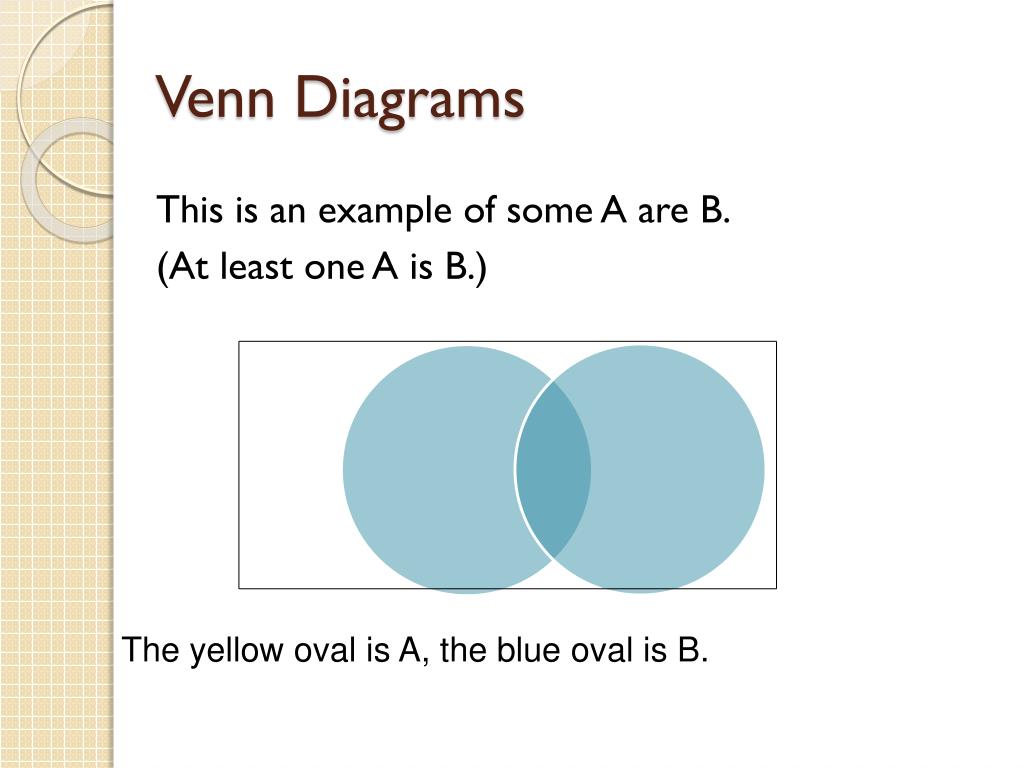 Venn Diagrams

This is an example of some A are B.
(At least one A is B.)

The yellow oval is A, the blue oval is B.